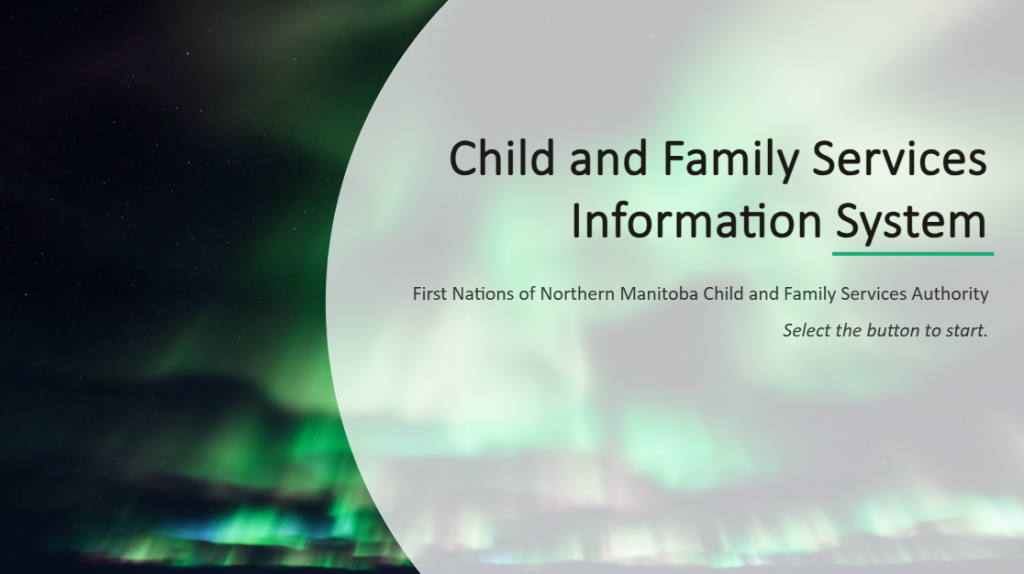 Child and Family Services Information System

First Nations of Northern Manitoba Child and Family Services Authority

Select the button to start.